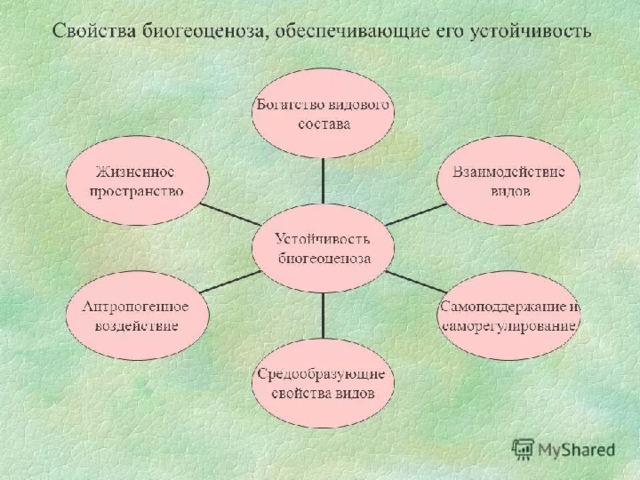 Свойства биогеоценоза, обеспечивающие его устойчивость

Богатство видового состава

Жизненное пространство

Взаимодействие видов

Устойчивость биогеоценоза

Антропогенное воздействие

Самоподдержание и саморегулирование

Средообразующие свойства видов

MyShared